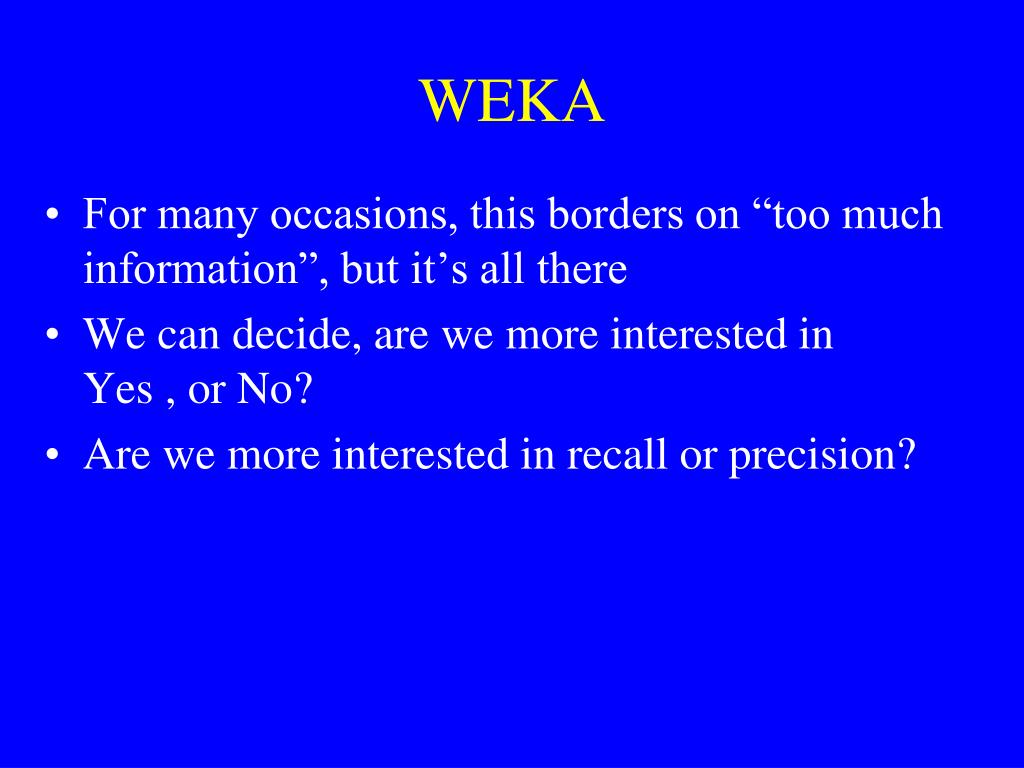 WEKA

• For many occasions, this borders on “too much information”, but it’s all there
• We can decide, are we more interested in Yes , or No?
• Are we more interested in recall or precision?